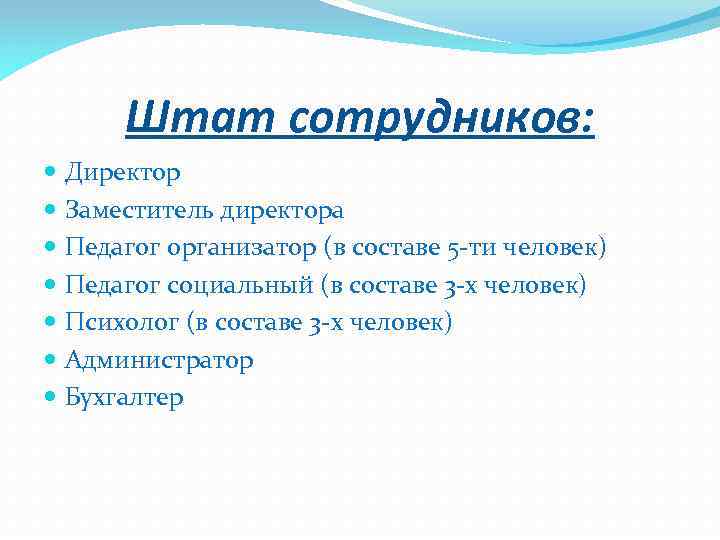 Штат сотрудников:

- Директор
- Заместитель директора
- Педагог организатор (в составе 5-ти человек)
- Педагог социальный (в составе 3-х человек)
- Психолог (в составе 3-х человек)
- Администратор
- Бухгалтер